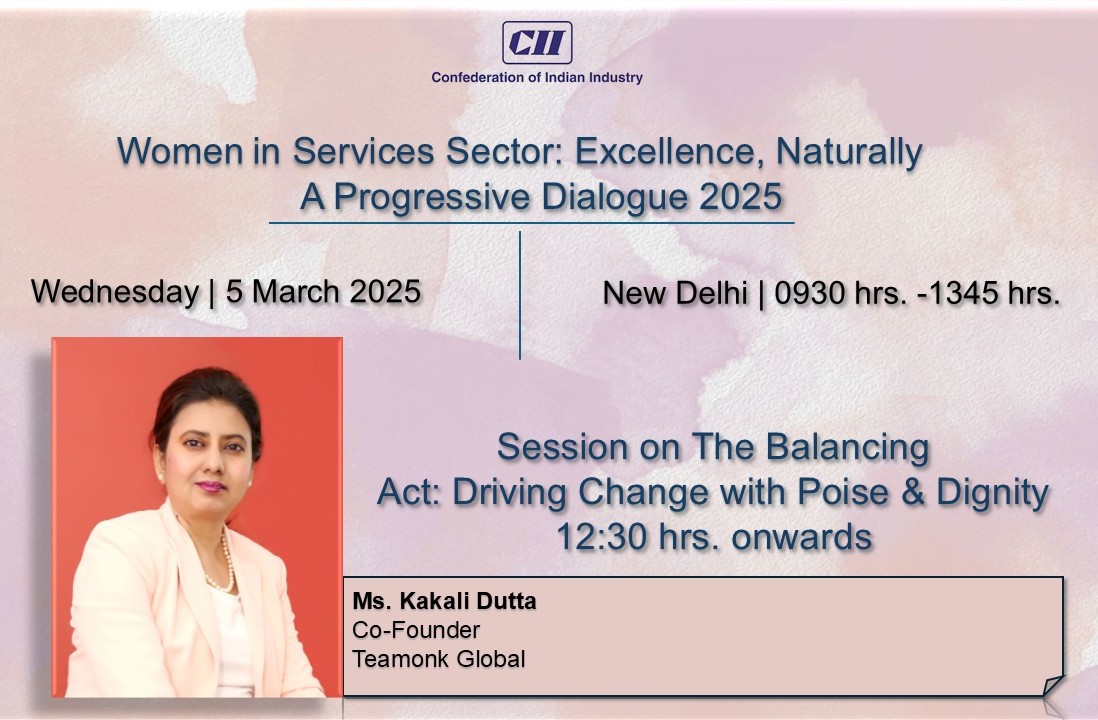 CII
Confederation of Indian Industry

Women in Services Sector: Excellence, Naturally
A Progressive Dialogue 2025

Wednesday | 5 March 2025

New Delhi | 0930 hrs. -1345 hrs.

Session on The Balancing Act: Driving Change with Poise & Dignity
12:30 hrs. onwards

Ms. Kakali Dutta
Co-Founder
Teamonk Global